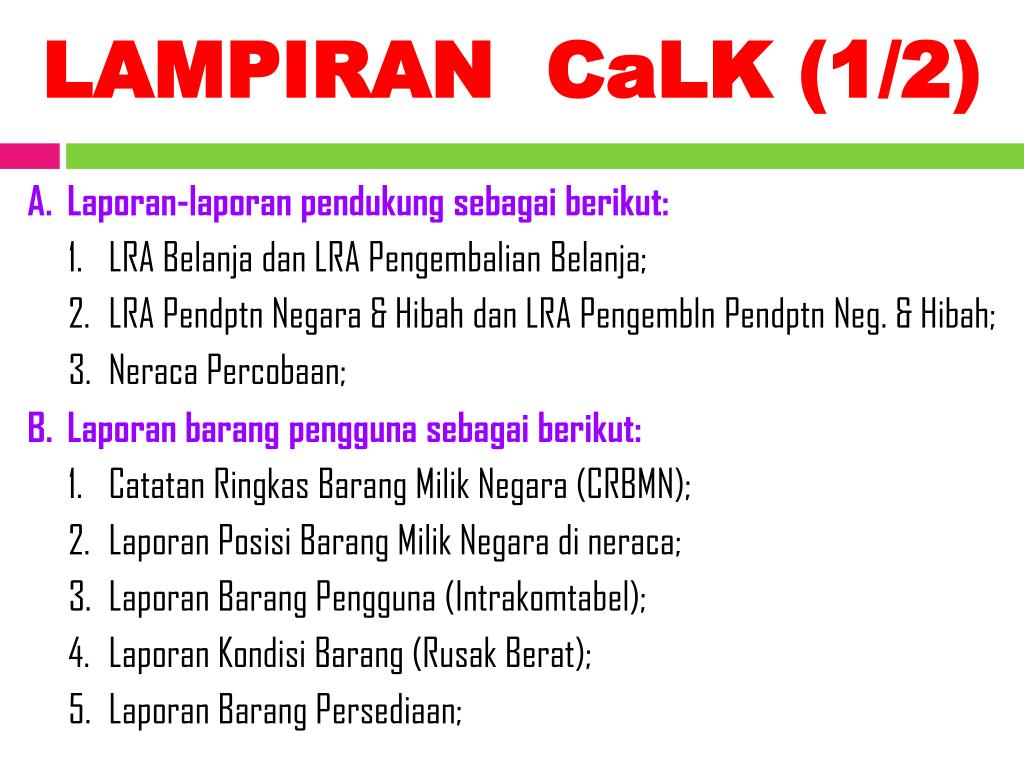 LAMPIRAN CaLK (1/2)

A. Laporan-laporan pendukung sebagai berikut:
1. LRA Belanja dan LRA Pengembalian Belanja;
2. LRA Pendptn Negara & Hibah dan LRA Pengembln Pendptn Neg. & Hibah;
3. Neraca Percobaan;

B. Laporan barang pengguna sebagai berikut:
1. Catatan Ringkas Barang Milik Negara (CRBMN);
2. Laporan Posisi Barang Milik Negara di neraca;
3. Laporan Barang Pengguna (Intrakomtabel);
4. Laporan Kondisi Barang (Rusak Berat);
5. Laporan Barang Persediaan;